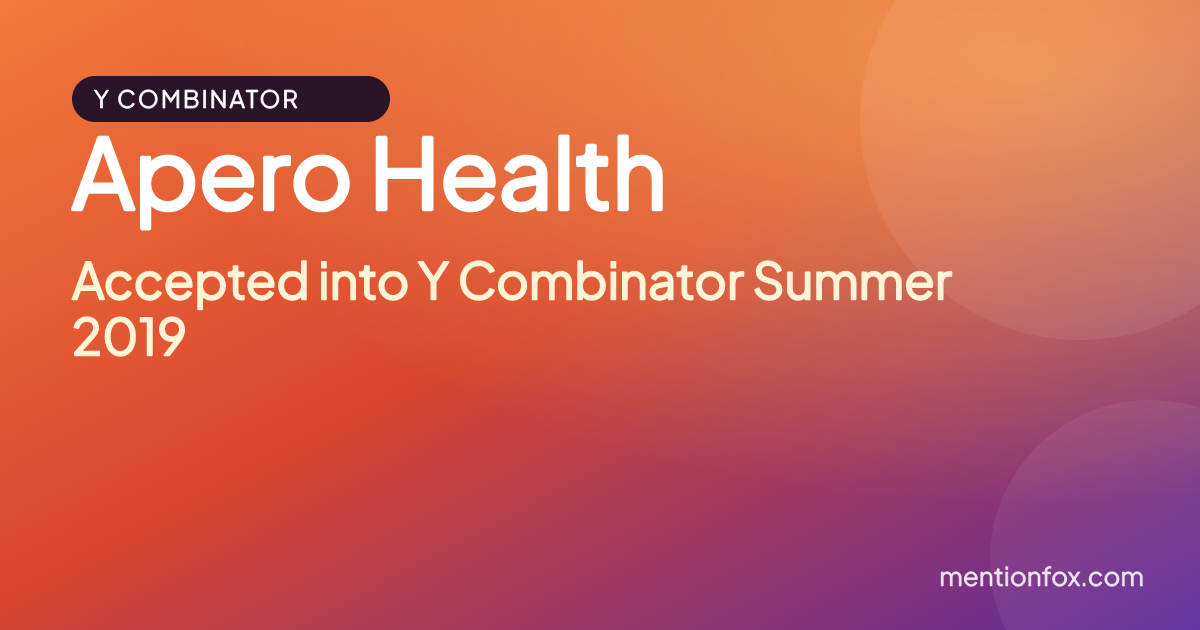 Y COMBINATOR

Apero Health

Accepted into Y Combinator Summer 2019

mentionfox.com